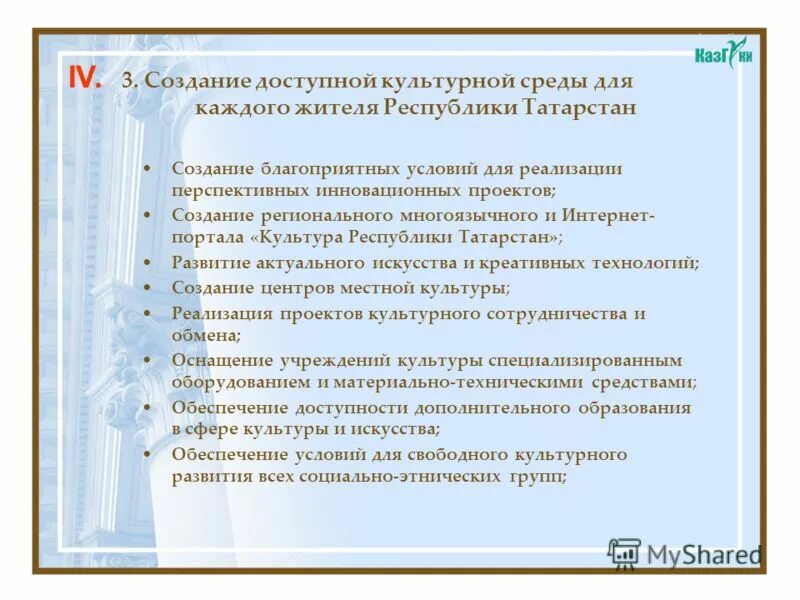 КазГУКИ

IV. 3. Создание доступной культурной среды для каждого жителя Республики Татарстан

• Создание благоприятных условий для реализации перспективных инновационных проектов;
• Создание регионального многоязычного и Интернет-портала «Культура Республики Татарстан»;
• Развитие актуального искусства и креативных технологий;
• Создание центров местной культуры;
• Реализация проектов культурного сотрудничества и обмена;
• Оснащение учреждений культуры специализированным оборудованием и материально-техническими средствами;
• Обеспечение доступности дополнительного образования в сфере культуры и искусства;
• Обеспечение условий для свободного культурного развития всех социально-этнических групп;

MyShared